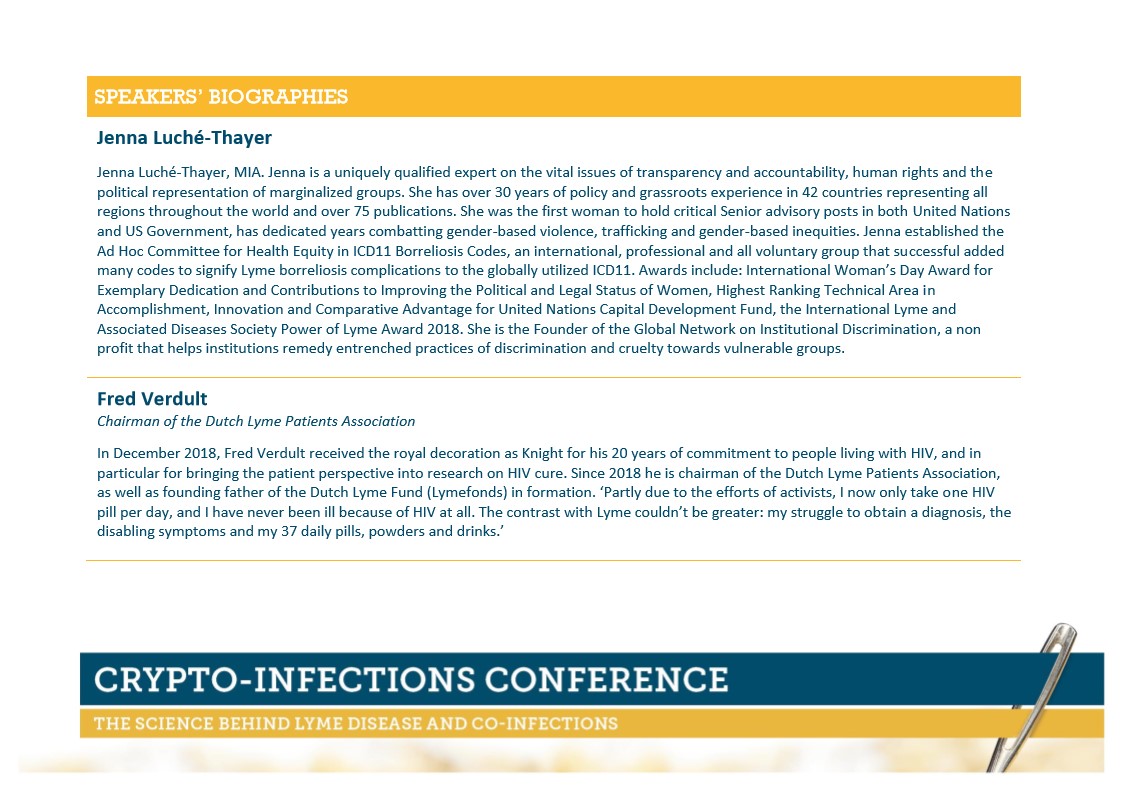 SPEAKERS' BIOGRAPHIES

Jenna Luché-Thayer

Jenna Luché-Thayer, MIA. Jenna is a uniquely qualified expert on the vital issues of transparency and accountability, human rights and the political representation of marginalized groups. She has over 30 years of policy and grassroots experience in 42 countries representing all regions throughout the world and over 75 publications. She was the first woman to hold critical Senior advisory posts in both United Nations and US Government, has dedicated years combatting gender-based violence, trafficking and gender-based inequities. Jenna established the Ad Hoc Committee for Health Equity in ICD11 Borreliosis Codes, an international, professional and all voluntary group that successful added many codes to signify Lyme borreliosis complications to the globally utilized ICD11. Awards include: International Woman's Day Award for Exemplary Dedication and Contributions to Improving the Political and Legal Status of Women, Highest Ranking Technical Area in Accomplishment, Innovation and Comparative Advantage for United Nations Capital Development Fund, the International Lyme and Associated Diseases Society Power of Lyme Award 2018. She is the Founder of the Global Network on Institutional Discrimination, a non profit that helps institutions remedy entrenched practices of discrimination and cruelty towards vulnerable groups.

Fred Verdult
Chairman of the Dutch Lyme Patients Association

In December 2018, Fred Verdult received the royal decoration as Knight for his 20 years of commitment to people living with HIV, and in particular for bringing the patient perspective into research on HIV cure. Since 2018 he is chairman of the Dutch Lyme Patients Association, as well as founding father of the Dutch Lyme Fund (Lymefonds) in formation. 'Partly due to the efforts of activists, I now only take one HIV pill per day, and I have never been ill because of HIV at all. The contrast with Lyme couldn't be greater: my struggle to obtain a diagnosis, the disabling symptoms and my 37 daily pills, powders and drinks.'

CRYPTO-INFECTIONS CONFERENCE
THE SCIENCE BEHIND LYME DISEASE AND CO-INFECTIONS